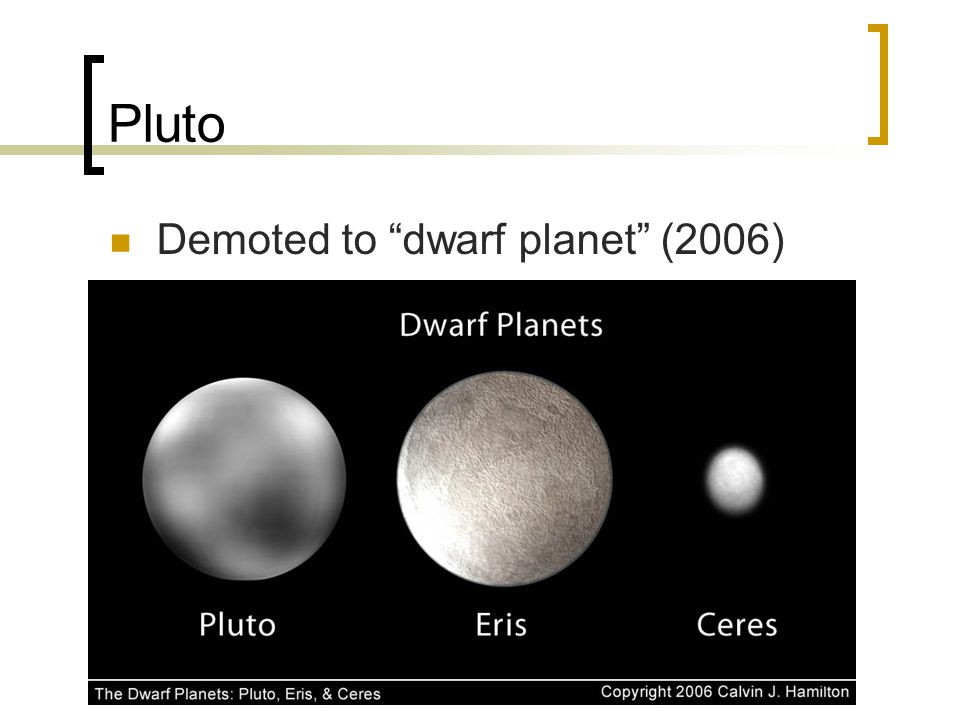 Pluto

Demoted to “dwarf planet” (2006)

Dwarf Planets

Pluto

Eris

Ceres

The Dwarf Planets: Pluto, Eris, & Ceres

Copyright 2006 Calvin J. Hamilton